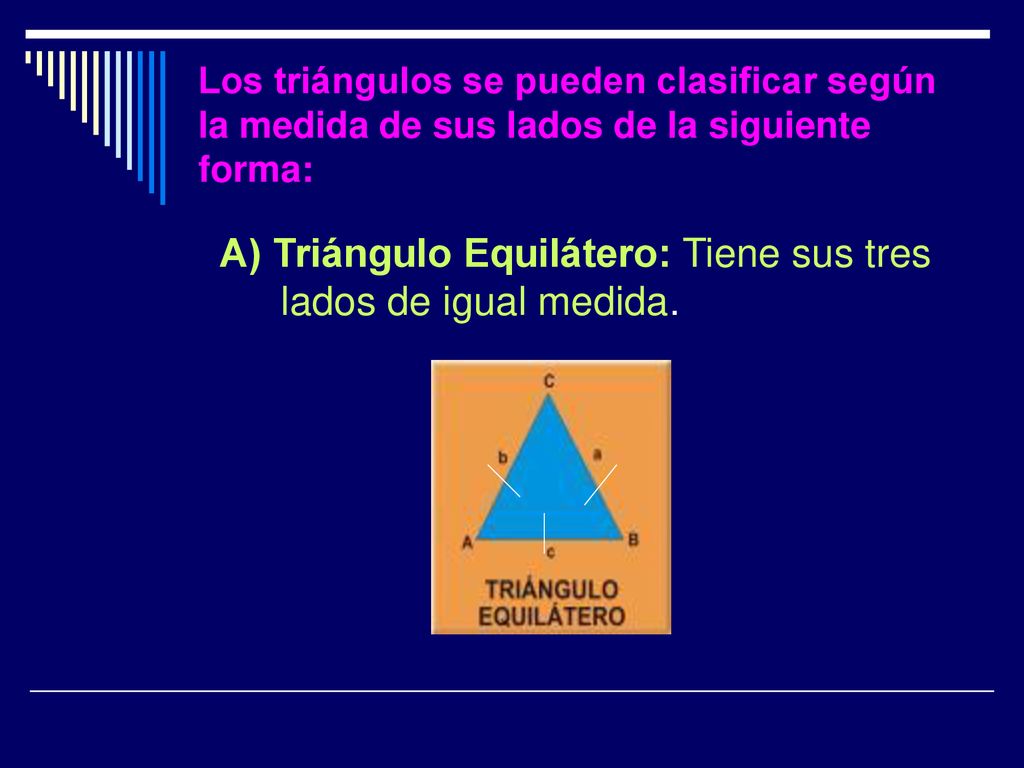 Los triángulos se pueden clasificar según la medida de sus lados de la siguiente forma:

A) Triángulo Equilátero: Tiene sus tres lados de igual medida.

C
b
a
A
c
B
TRIÁNGULO EQUILÁTERO